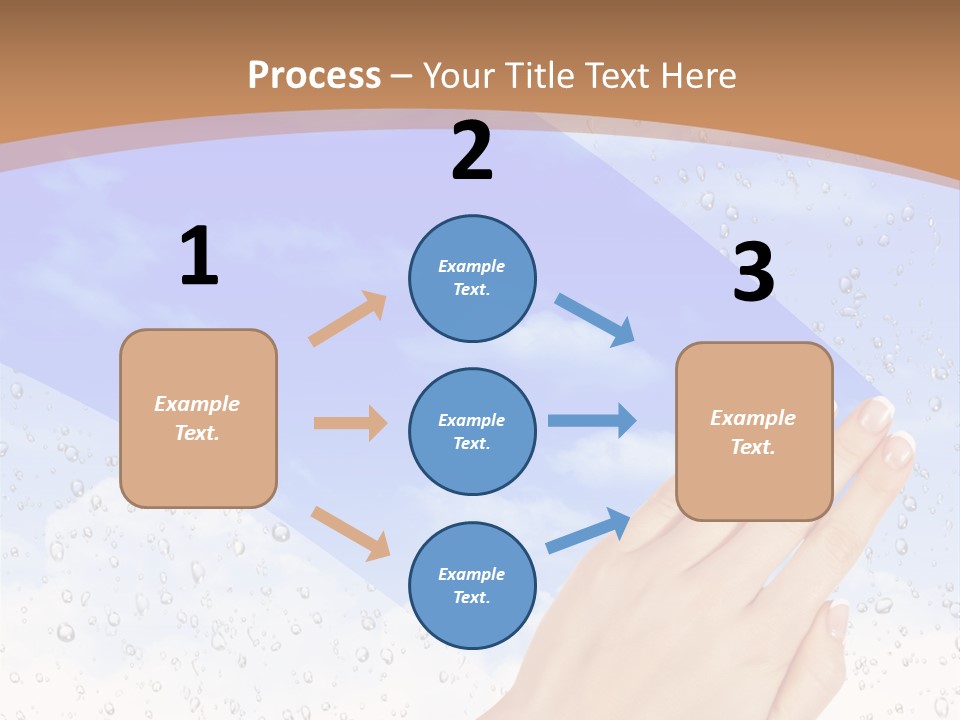 Process – Your Title Text Here

1

Example Text.

2

Example Text.

Example Text.

Example Text.

3

Example Text.